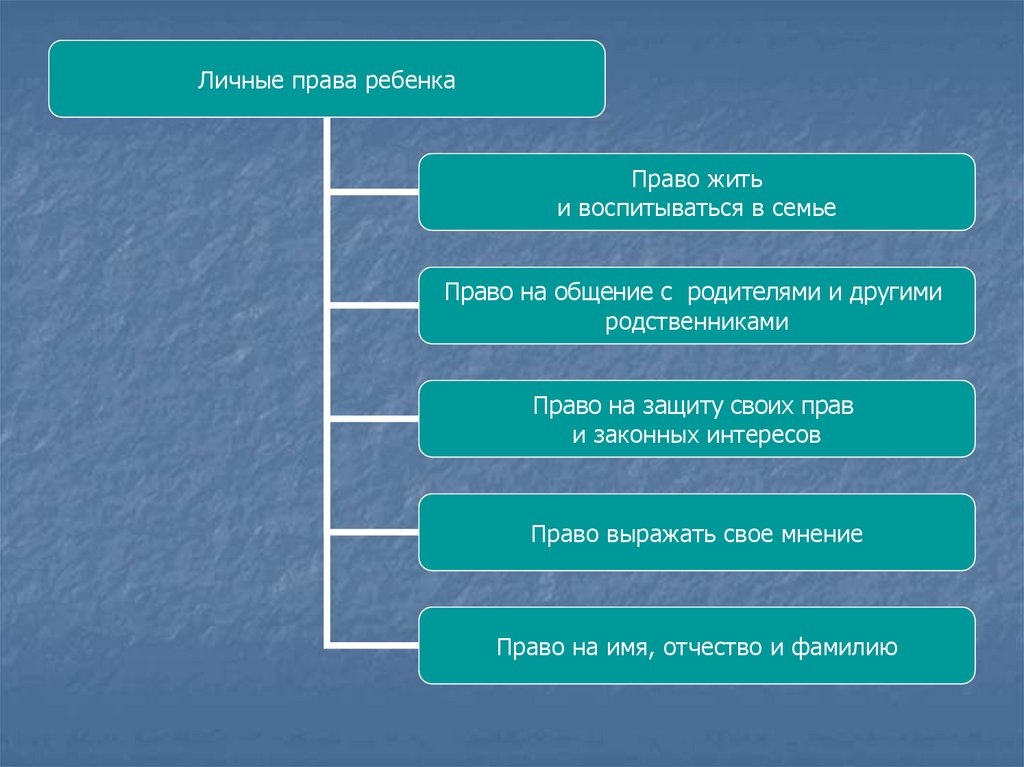 Личные права ребенка

Право жить и воспитываться в семье

Право на общение с родителями и другими родственниками

Право на защиту своих прав и законных интересов

Право выражать свое мнение

Право на имя, отчество и фамилию